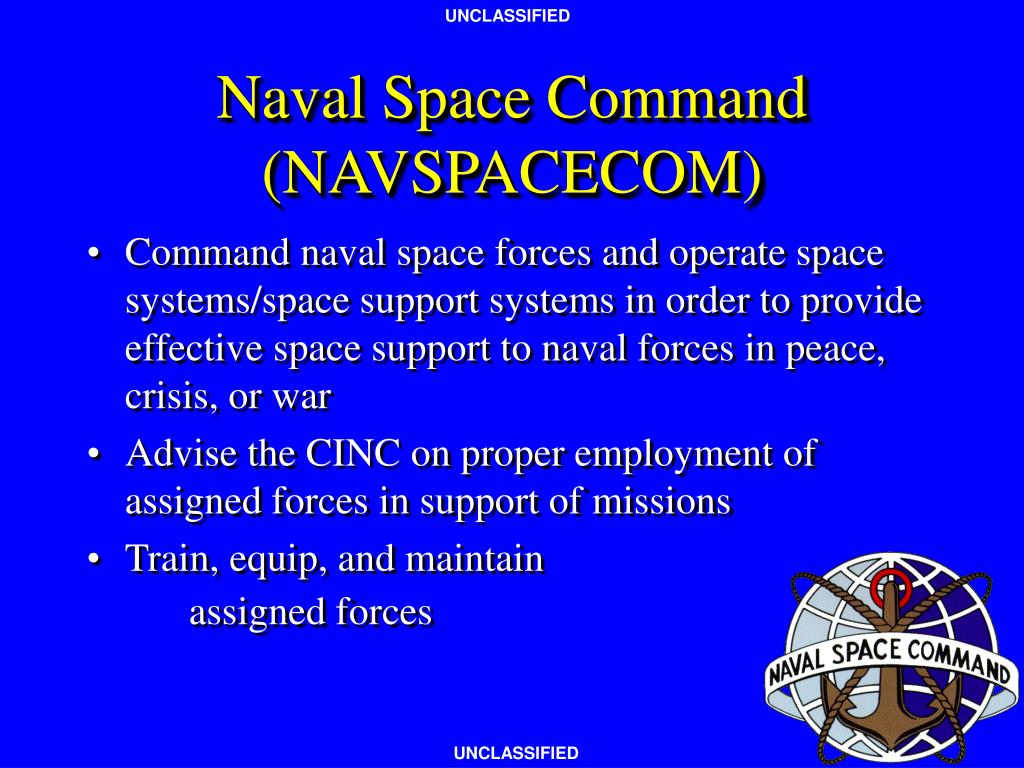 UNCLASSIFIED

Naval Space Command (NAVSPACECOM)

• Command naval space forces and operate space systems/space support systems in order to provide effective space support to naval forces in peace, crisis, or war

• Advise the CINC on proper employment of assigned forces in support of missions

• Train, equip, and maintain assigned forces

NAVAL SPACE COMMAND

UNCLASSIFIED